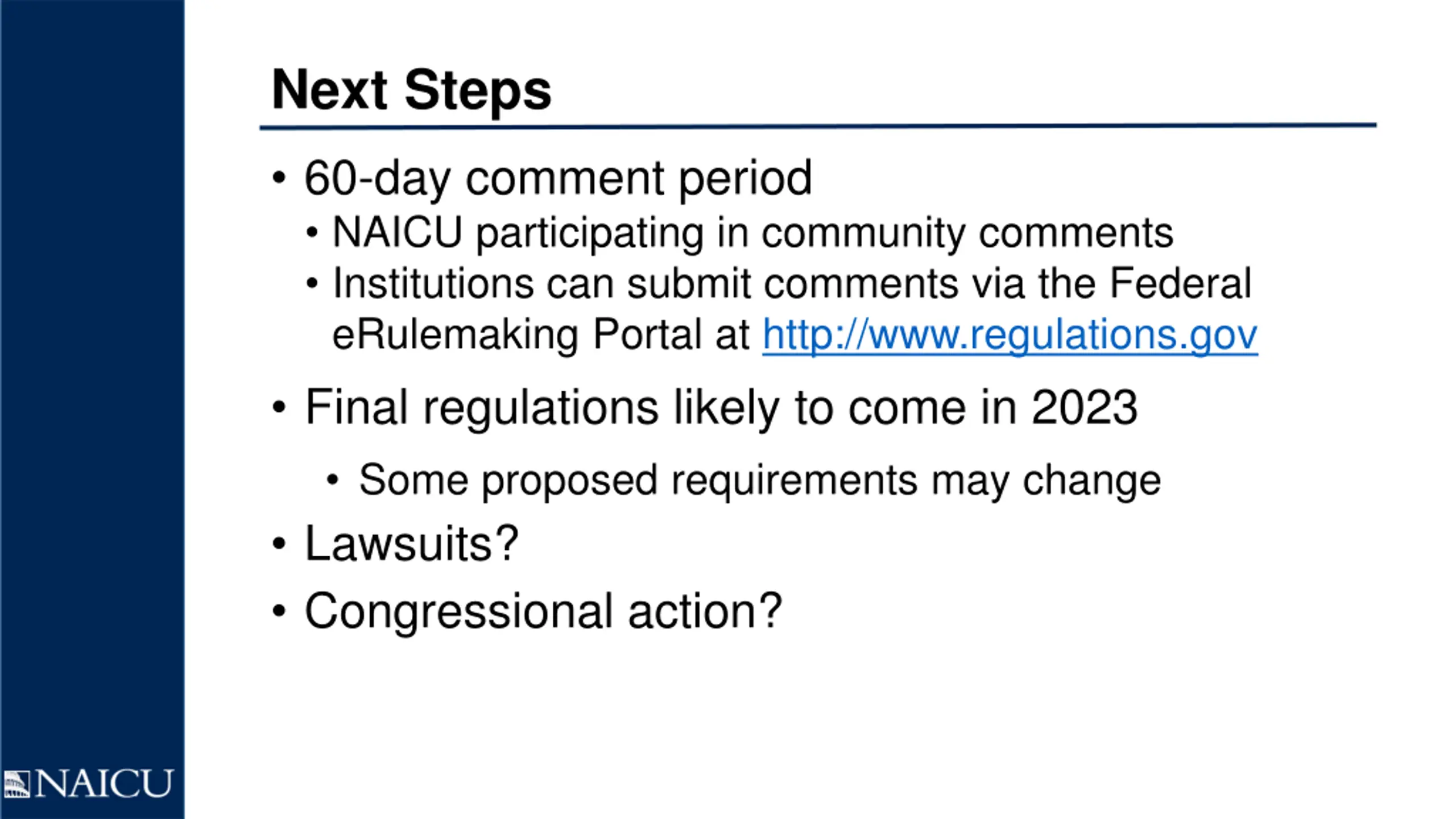 Next Steps

• 60-day comment period
 • NAICU participating in community comments
 • Institutions can submit comments via the Federal eRulemaking Portal at http://www.regulations.gov
• Final regulations likely to come in 2023
 • Some proposed requirements may change
• Lawsuits?
• Congressional action?

NAICU